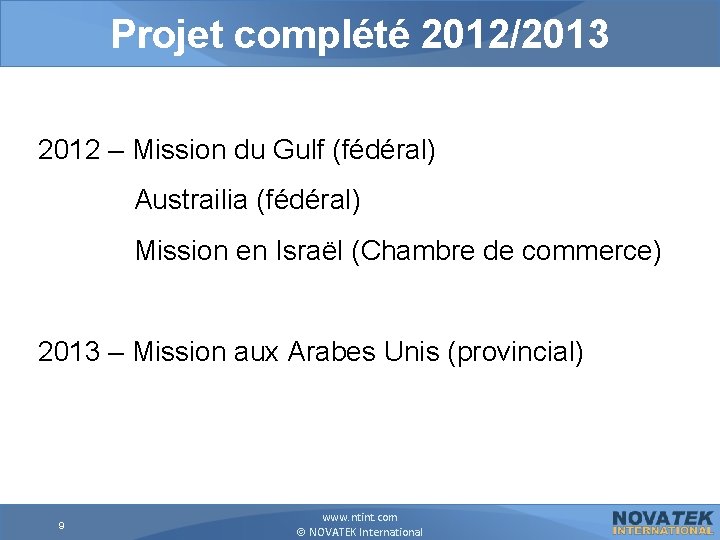 Projet complété 2012/2013

2012 – Mission du Gulf (fédéral)

Austrailia (fédéral)

Mission en Israël (Chambre de commerce)

2013 – Mission aux Arabes Unis (provincial)

9

www.ntint.com
© NOVATEK International

NOVATEK
INTERNATIONAL